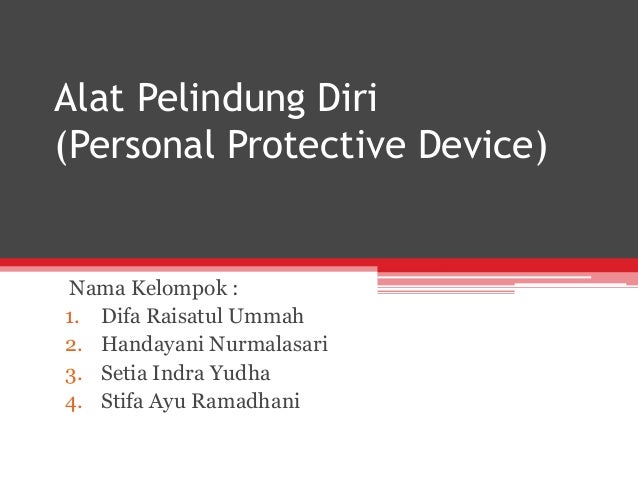 Alat Pelindung Diri
(Personal Protective Device)

Nama Kelompok :
1. Difa Raisatul Ummah
2. Handayani Nurmalasari
3. Setia Indra Yudha
4. Stifa Ayu Ramadhani